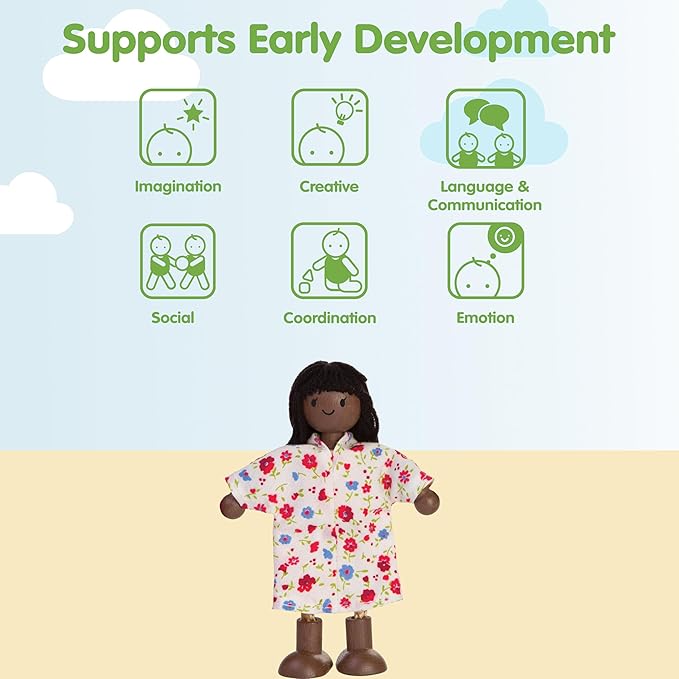 Supports Early Development

Imagination

Creative

Language & Communication

Social

Coordination

Emotion